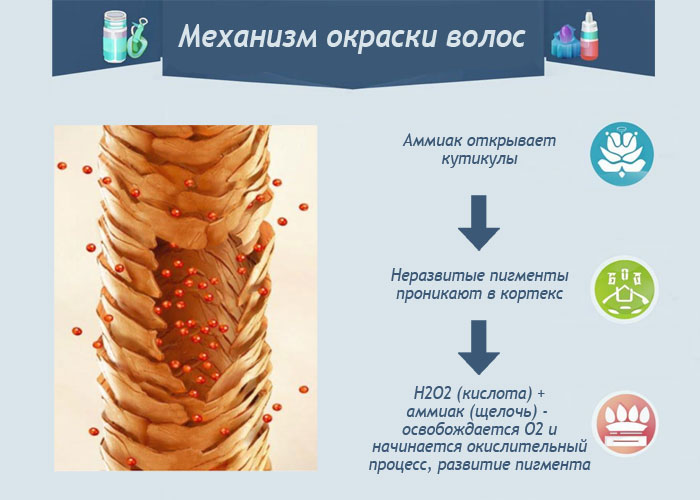 Механизм окраски волос

Аммиак открывает кутикулы

Неразвитые пигменты проникают в кортекс

H2O2 (кислота) + аммиак (щелочь) - освобождается O2 и начинается окислительный процесс, развитие пигмента